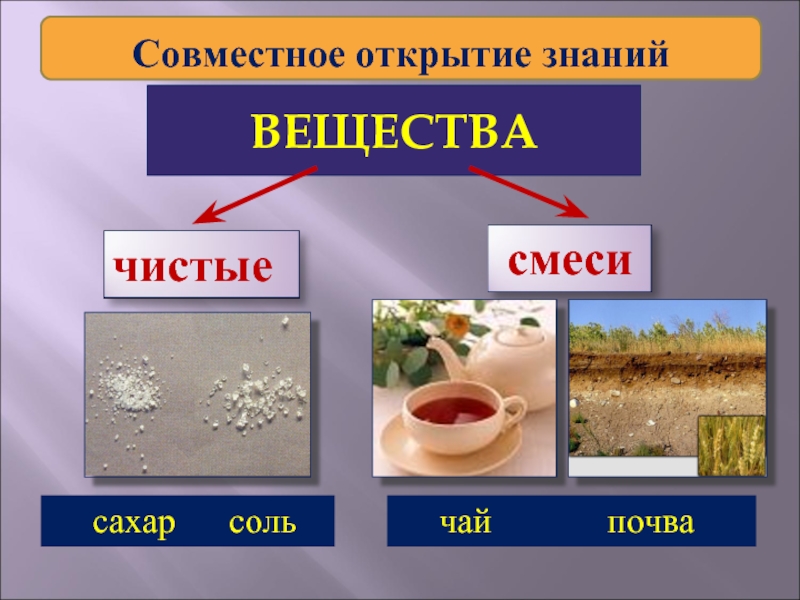 Совместное открытие знаний

ВЕЩЕСТВА

чистые

смеси

сахар соль

чай почва